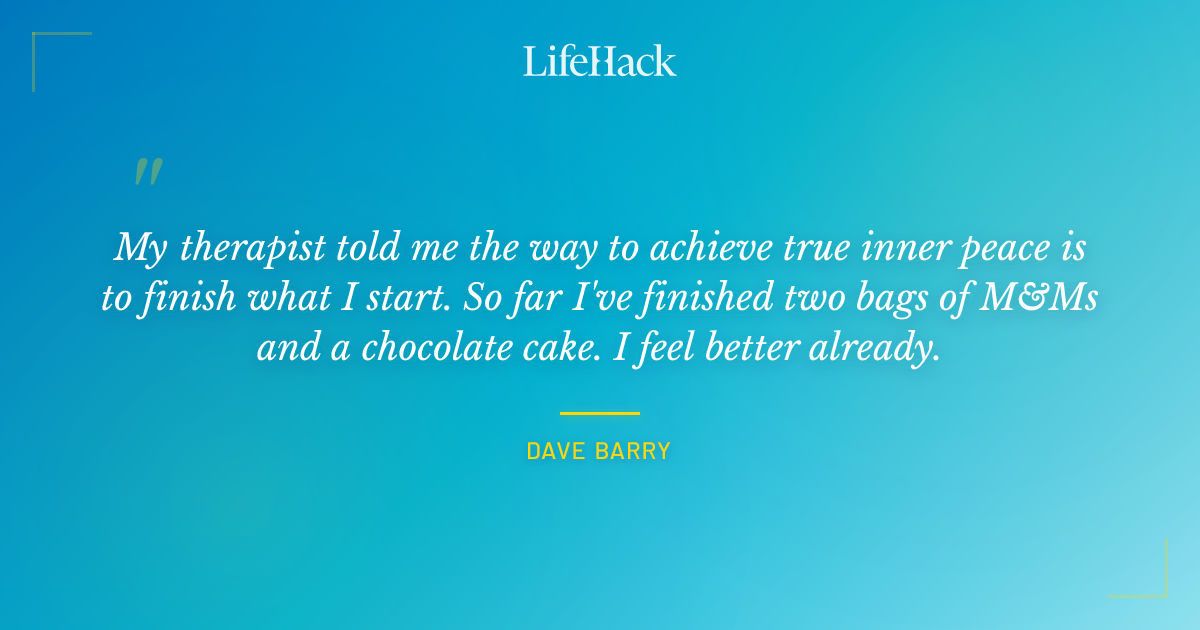 LifeHack

"

My therapist told me the way to achieve true inner peace is to finish what I start. So far I've finished two bags of M&Ms and a chocolate cake. I feel better already.

DAVE BARRY